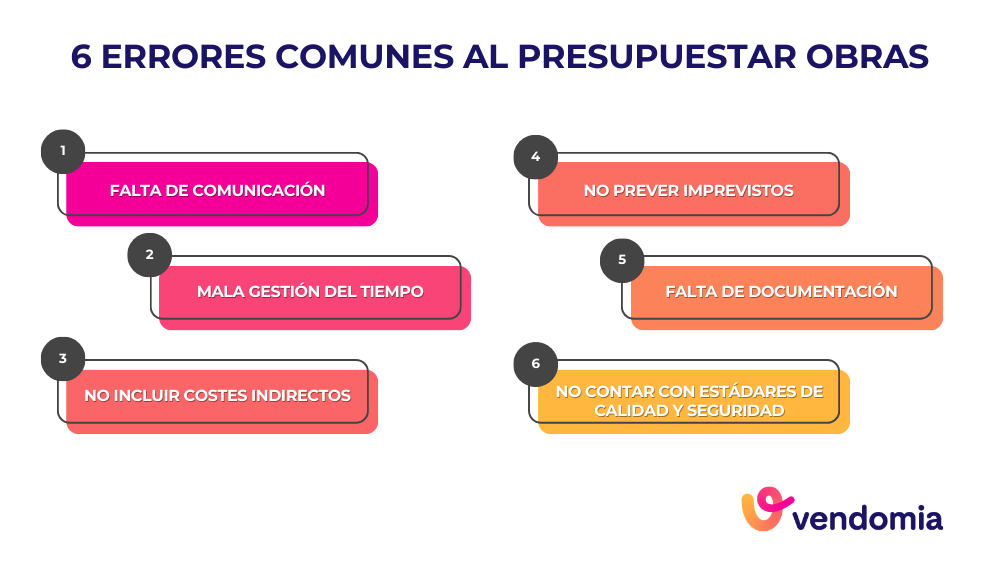 6 ERRORES COMUNES AL PRESUPUESTAR OBRAS

1
FALTA DE COMUNICACIÓN

2
MALA GESTIÓN DEL TIEMPO

3
NO INCLUIR COSTES INDIRECTOS

4
NO PREVER IMPREVISTOS

5
FALTA DE DOCUMENTACIÓN

6
NO CONTAR CON ESTÁDARES DE CALIDAD Y SEGURIDAD

vendomia